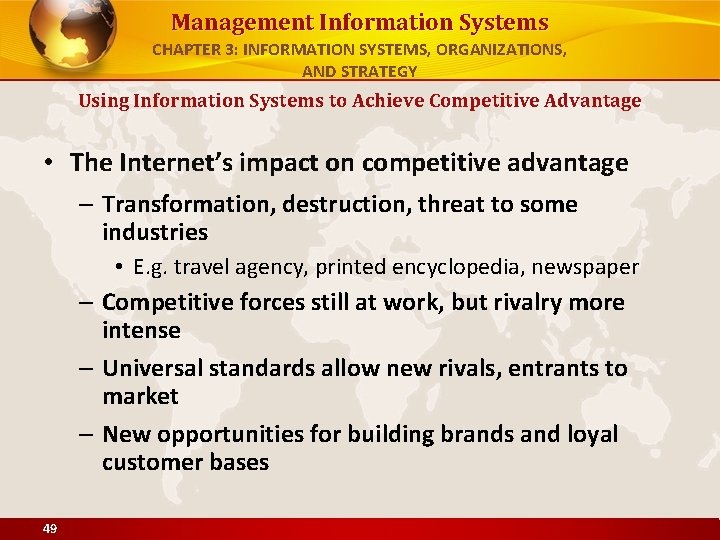 Management Information Systems
CHAPTER 3: INFORMATION SYSTEMS, ORGANIZATIONS, AND STRATEGY

Using Information Systems to Achieve Competitive Advantage

• The Internet's impact on competitive advantage
– Transformation, destruction, threat to some industries
• E.g. travel agency, printed encyclopedia, newspaper
– Competitive forces still at work, but rivalry more intense
– Universal standards allow new rivals, entrants to market
– New opportunities for building brands and loyal customer bases

49